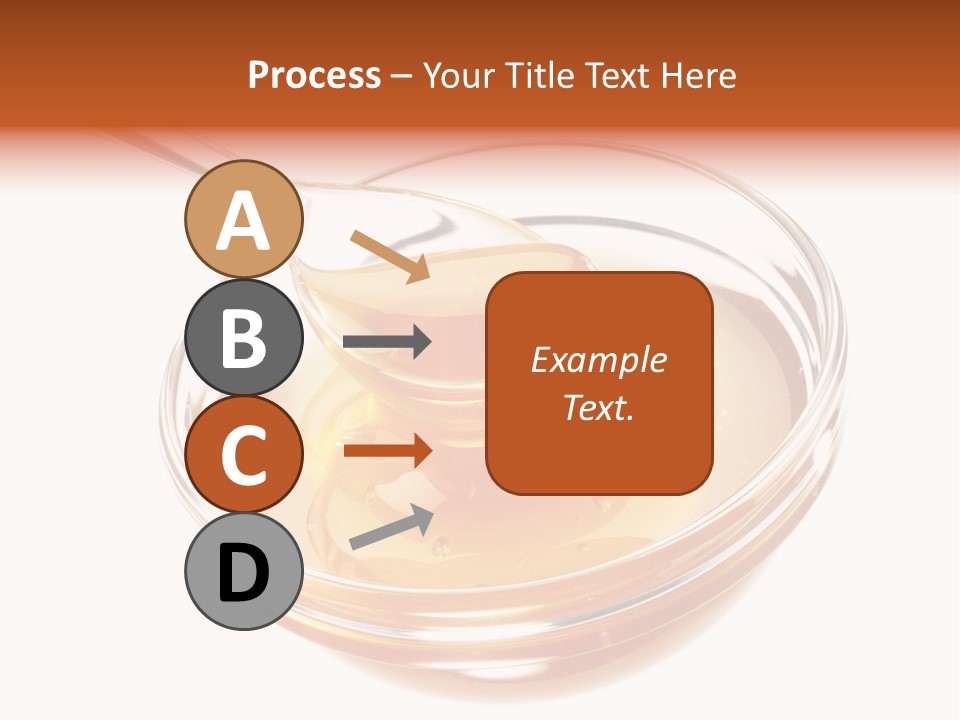 Process – Your Title Text Here

A

B

C

D

Example Text.